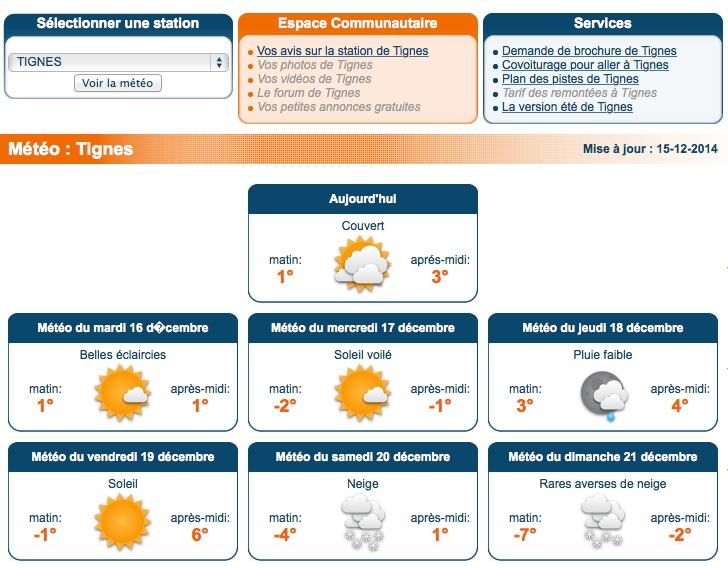 Sélectionner une station

TIGNES

Voir la météo

Espace Communautaire

Vos avis sur la station de Tignes
Vos photos de Tignes
Vos vidéos de Tignes
Le forum de Tignes
Vos petites annonces gratuites

Services

Demande de brochure de Tignes
Covoiturage pour aller à Tignes
Plan des pistes de Tignes
Tarif des remontées à Tignes
La version été de Tignes

Météo : Tignes

Mise à jour : 15-12-2014

Aujourd'hui
Couvert
matin: 1°
après-midi: 3°

Météo du mardi 16 d�cembre
Belles éclaircies
matin: 1°
après-midi: 1°

Météo du mercredi 17 décembre
Soleil voilé
matin: -2°
après-midi: -1°

Météo du jeudi 18 décembre
Pluie faible
matin: 3°
après-midi: 4°

Météo du vendredi 19 décembre
Soleil
matin: -1°
après-midi: 6°

Météo du samedi 20 décembre
Neige
matin: -4°
après-midi: 1°

Météo du dimanche 21 décembre
Rares averses de neige
matin: -7°
après-midi: -2°